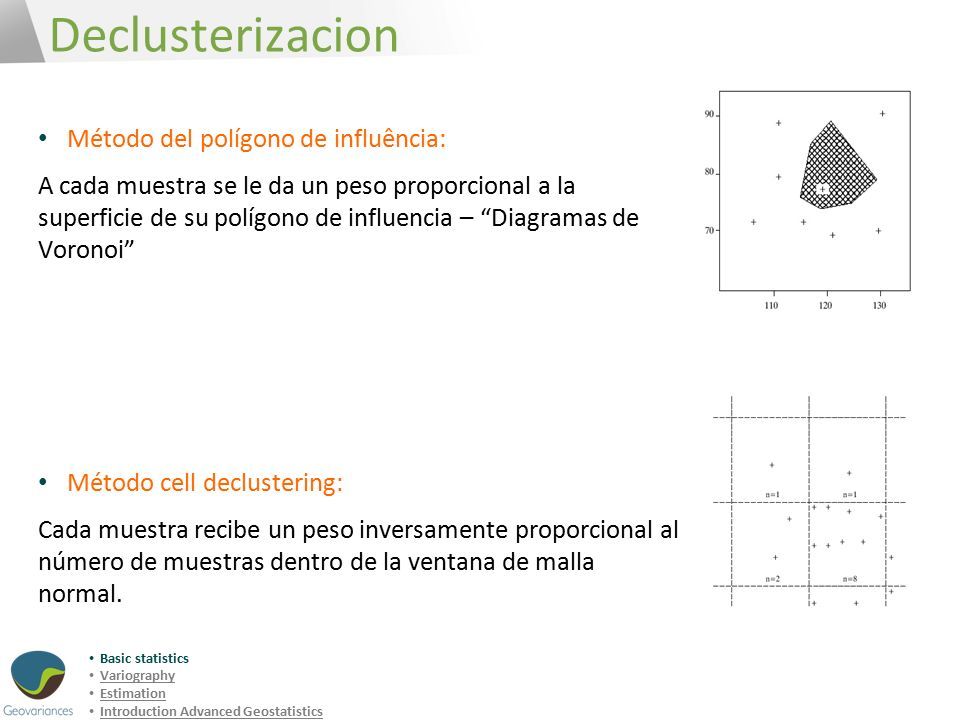 Declusterizacion

• Método del polígono de influência:

A cada muestra se le da un peso proporcional a la superficie de su polígono de influencia – “Diagramas de Voronoi”

90
80
70
110 120 130

• Método cell declustering:

Cada muestra recibe un peso inversamente proporcional al número de muestras dentro de la ventana de malla normal.

n=1 n=1
n=2 n=8

Geovariances

• Basic statistics
• Variography
• Estimation
• Introduction Advanced Geostatistics